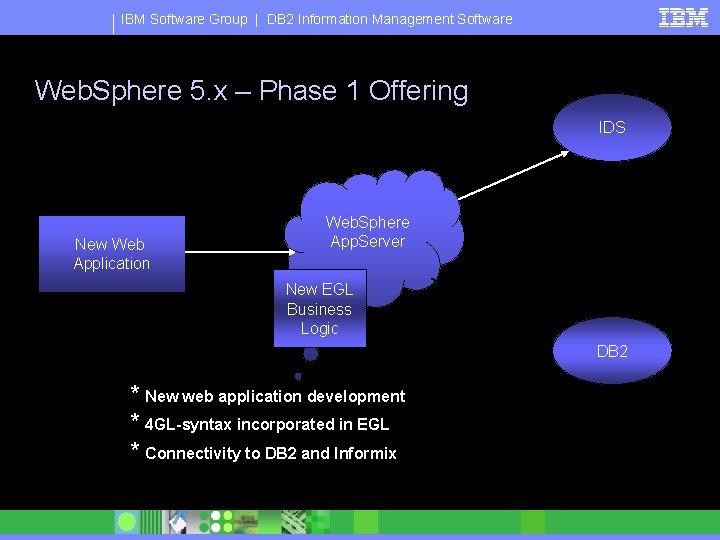 IBM Software Group | DB2 Information Management Software

IBM

WebSphere 5.x – Phase 1 Offering

IDS

New Web Application

WebSphere AppServer

New EGL Business Logic

DB2

* New web application development
* 4GL-syntax incorporated in EGL
* Connectivity to DB2 and Informix